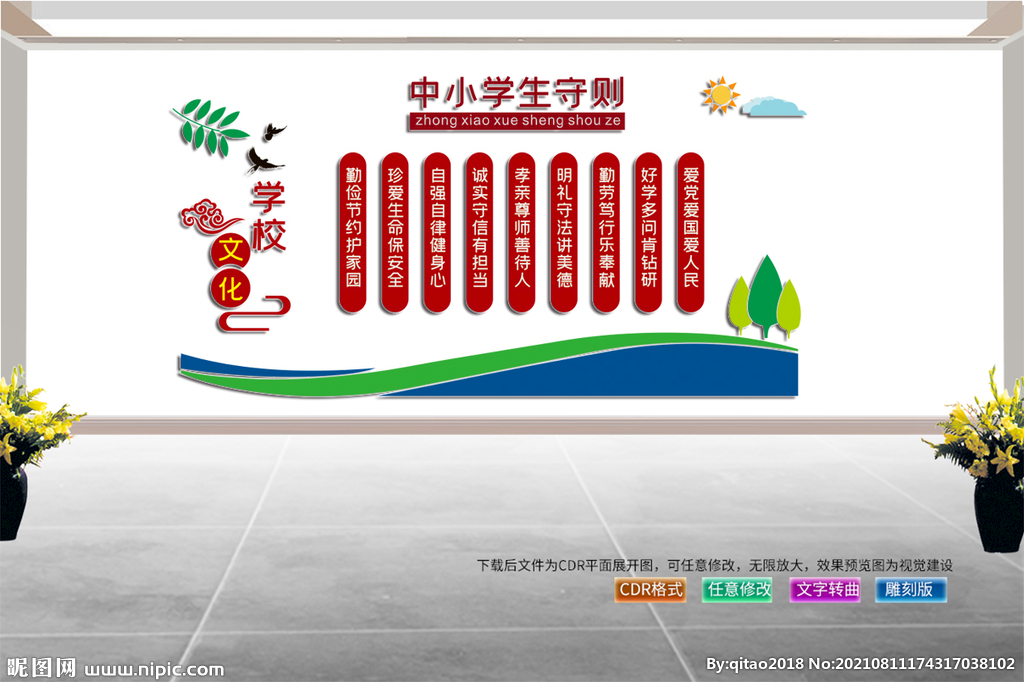 中小学生守则
zhong xiao xue sheng shou ze

学校
文化

勤俭节约护家园

珍爱生命保安全

自强自律健身心

诚实守信有担当

孝亲尊师善待人

明礼守法讲美德

勤劳笃行乐奉献

好学多问肯钻研

爱党爱国爱人民

下载后文件为CDR平面展开图，可任意修改，无限放大，效果预览图为视觉建设

CDR格式 任意修改 文字转曲 雕刻版

昵图网 www.nipic.com

By:qitao2018 No:20210811174317038102